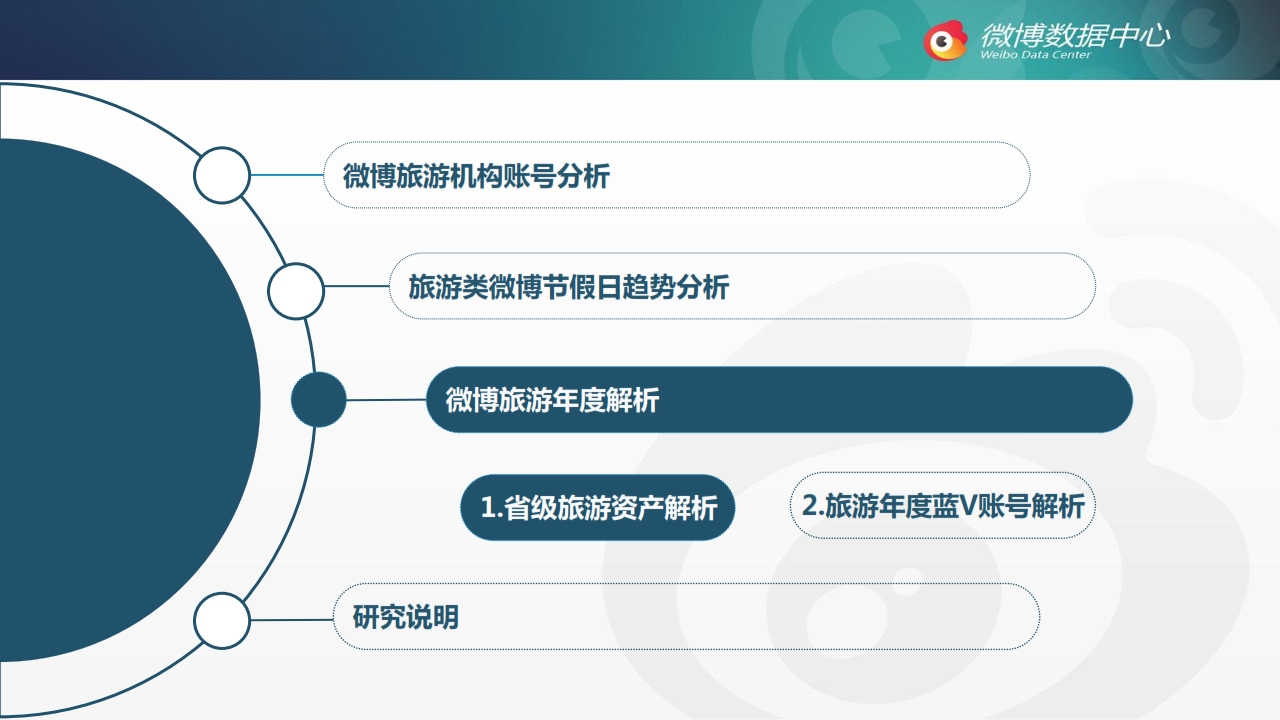 微博数据中心
Weibo Data Center

微博旅游机构账号分析

旅游类微博节假日趋势分析

微博旅游年度解析

1.省级旅游资产解析

2.旅游年度蓝V账号解析

研究说明